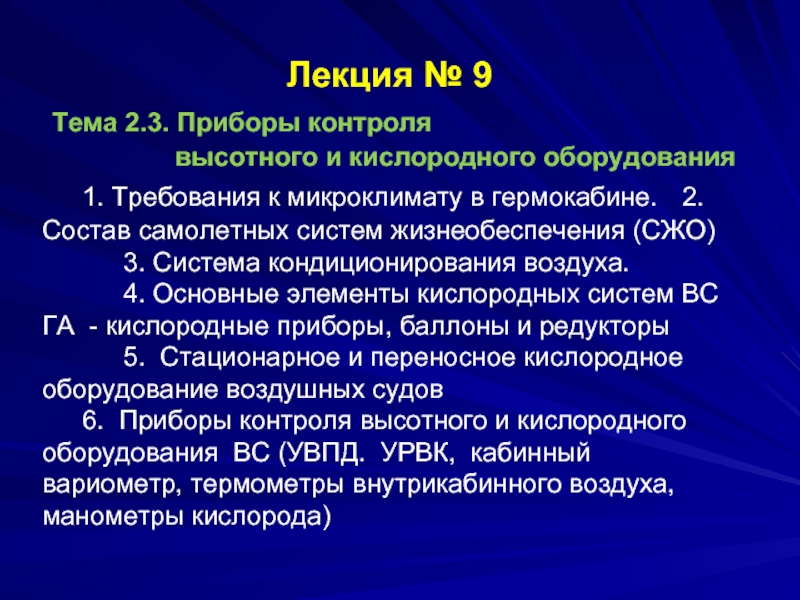 Лекция № 9

Тема 2.3. Приборы контроля высотного и кислородного оборудования

1. Требования к микроклимату в гермокабине. 2. Состав самолетных систем жизнеобеспечения (СЖО)

3. Система кондиционирования воздуха.

4. Основные элементы кислородных систем ВС ГА - кислородные приборы, баллоны и редукторы

5. Стационарное и переносное кислородное оборудование воздушных судов

6. Приборы контроля высотного и кислородного оборудования ВС (УВПД. УРВК, кабинный вариометр, термометры внутрикабинного воздуха, манометры кислорода)